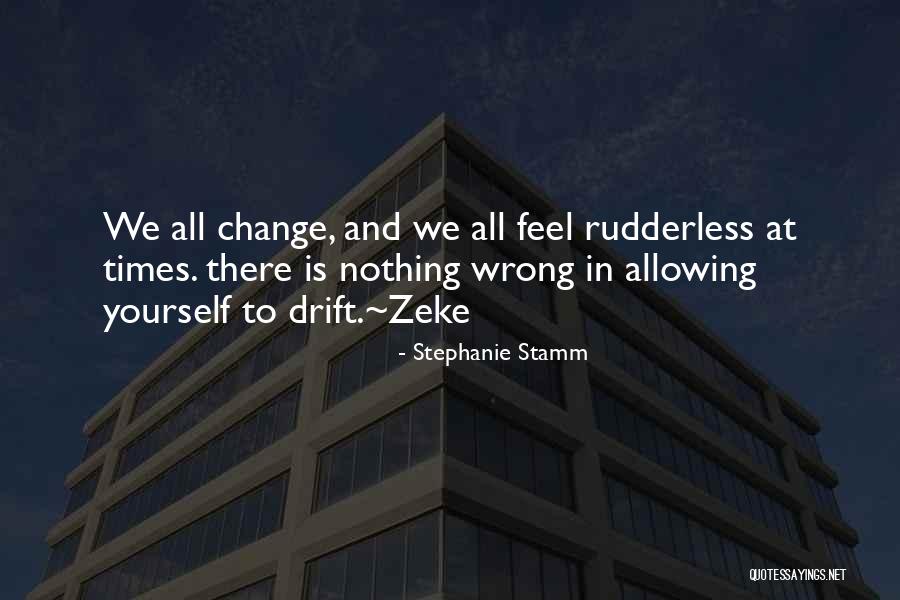 We all change, and we all feel rudderless at times. there is nothing wrong in allowing yourself to drift.~Zeke

- Stephanie Stamm

QUOTESSAYINGS.NET